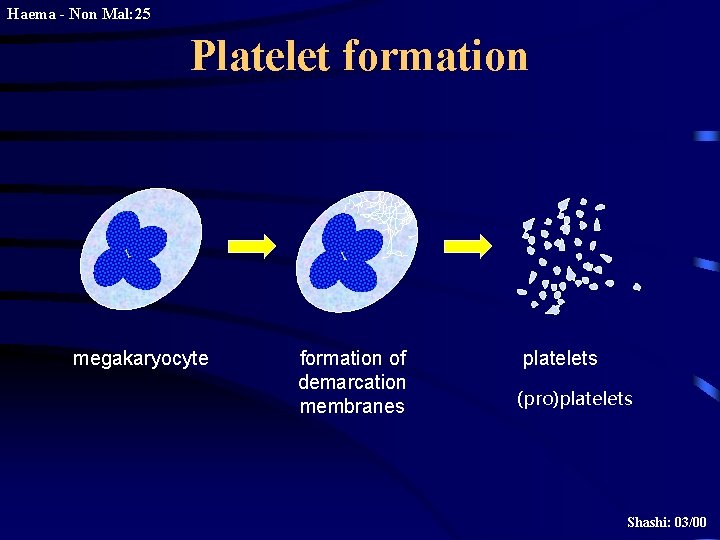 Haema - Non Mal:25

Platelet formation

megakaryocyte

formation of demarcation membranes

platelets

(pro)platelets

Shashi: 03/00